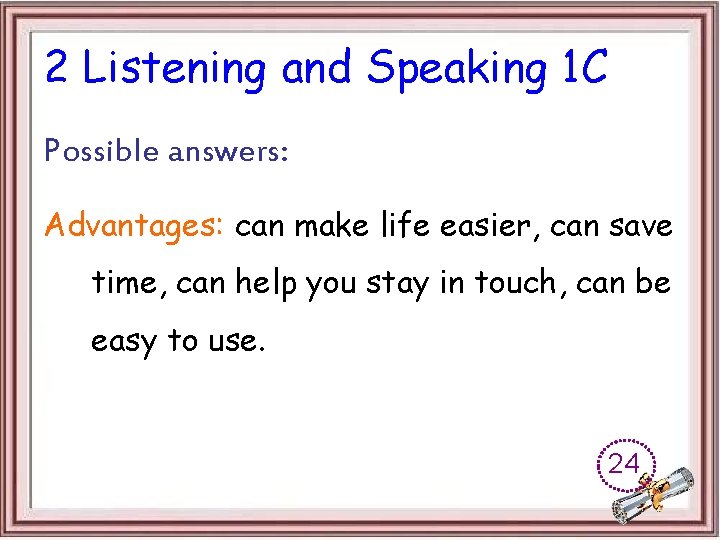 2 Listening and Speaking 1C

Possible answers:

Advantages: can make life easier, can save time, can help you stay in touch, can be easy to use.

24